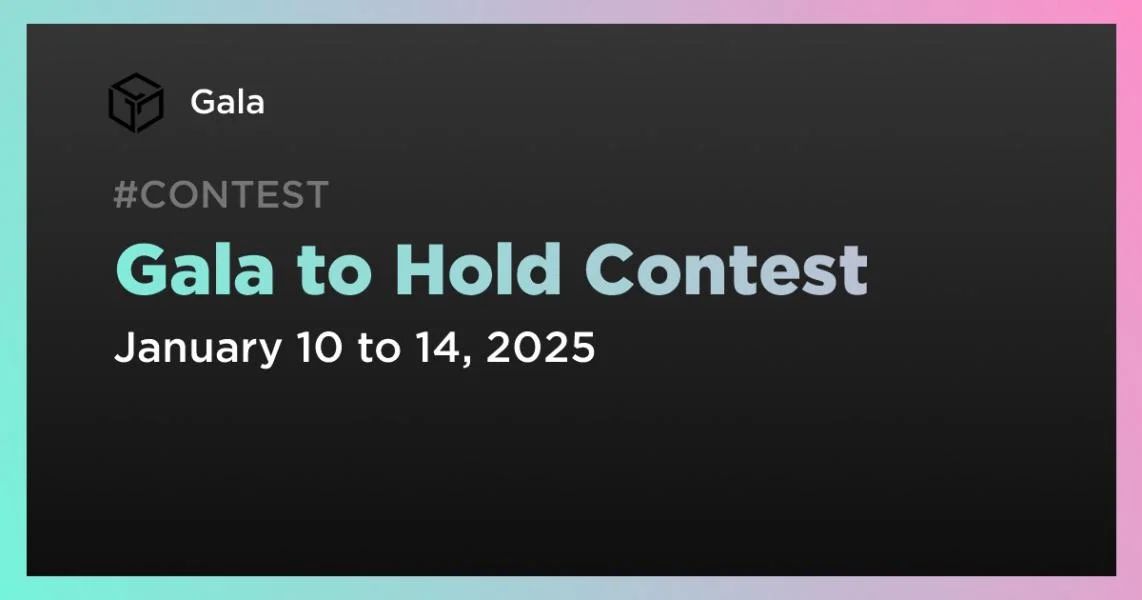 Gala

#CONTEST

Gala to Hold Contest

January 10 to 14, 2025